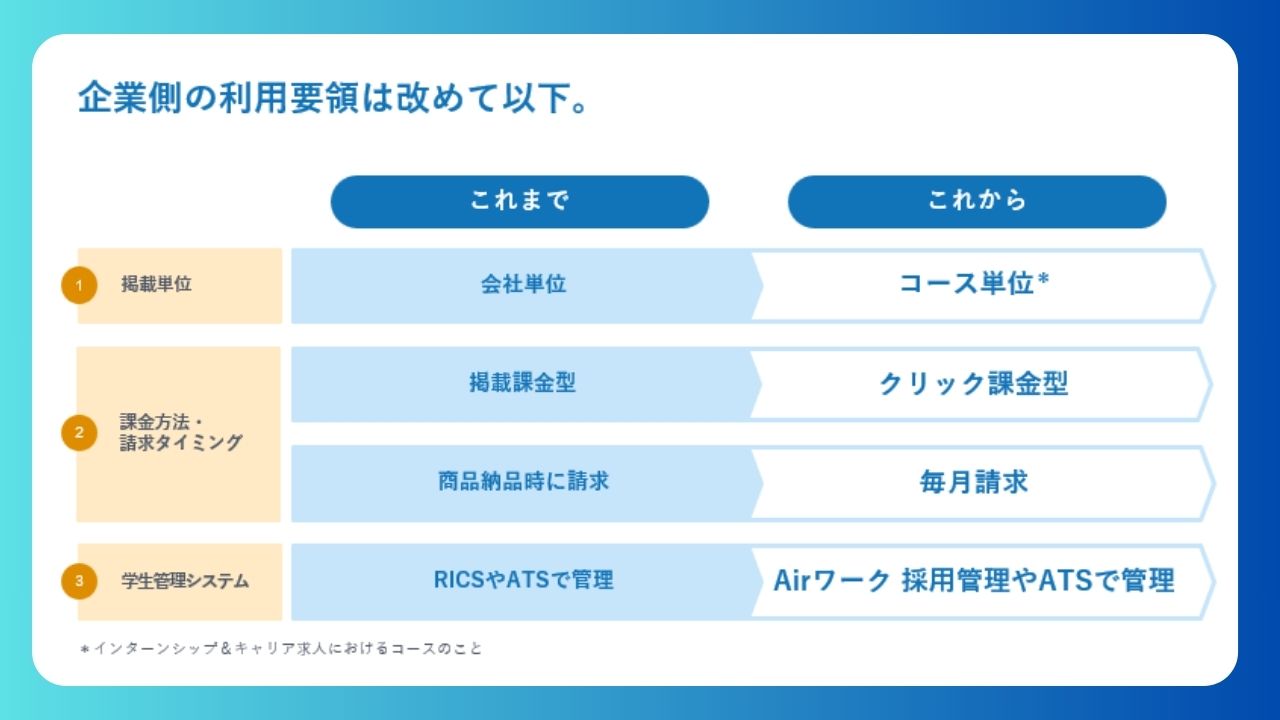 企業側の利用要領は改めて以下。

| | これまで | これから |
|---|---|---|
| 1 掲載単位 | 会社単位 | コース単位* |
| 2 課金方法・請求タイミング | 掲載課金型 | クリック課金型 |
| | 商品納品時に請求 | 毎月請求 |
| 3 学生管理システム | RICSやATSで管理 | Airワーク 採用管理やATSで管理 |

*インターンシップ＆キャリア求人におけるコースのこと